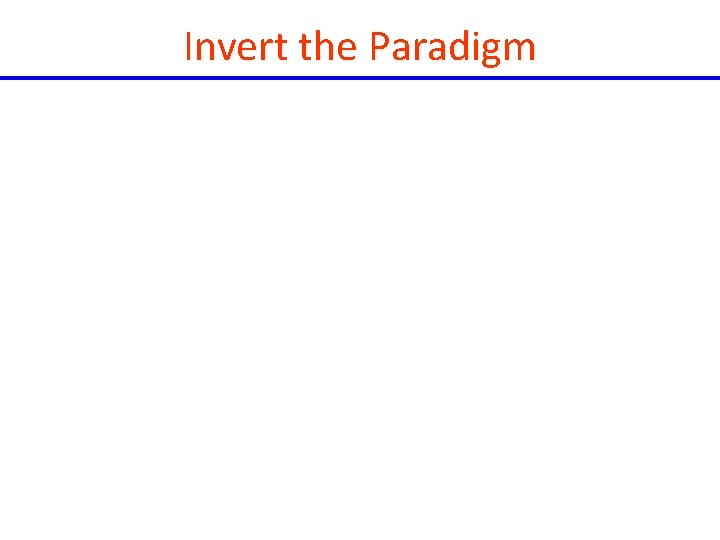 Invert the Paradigm